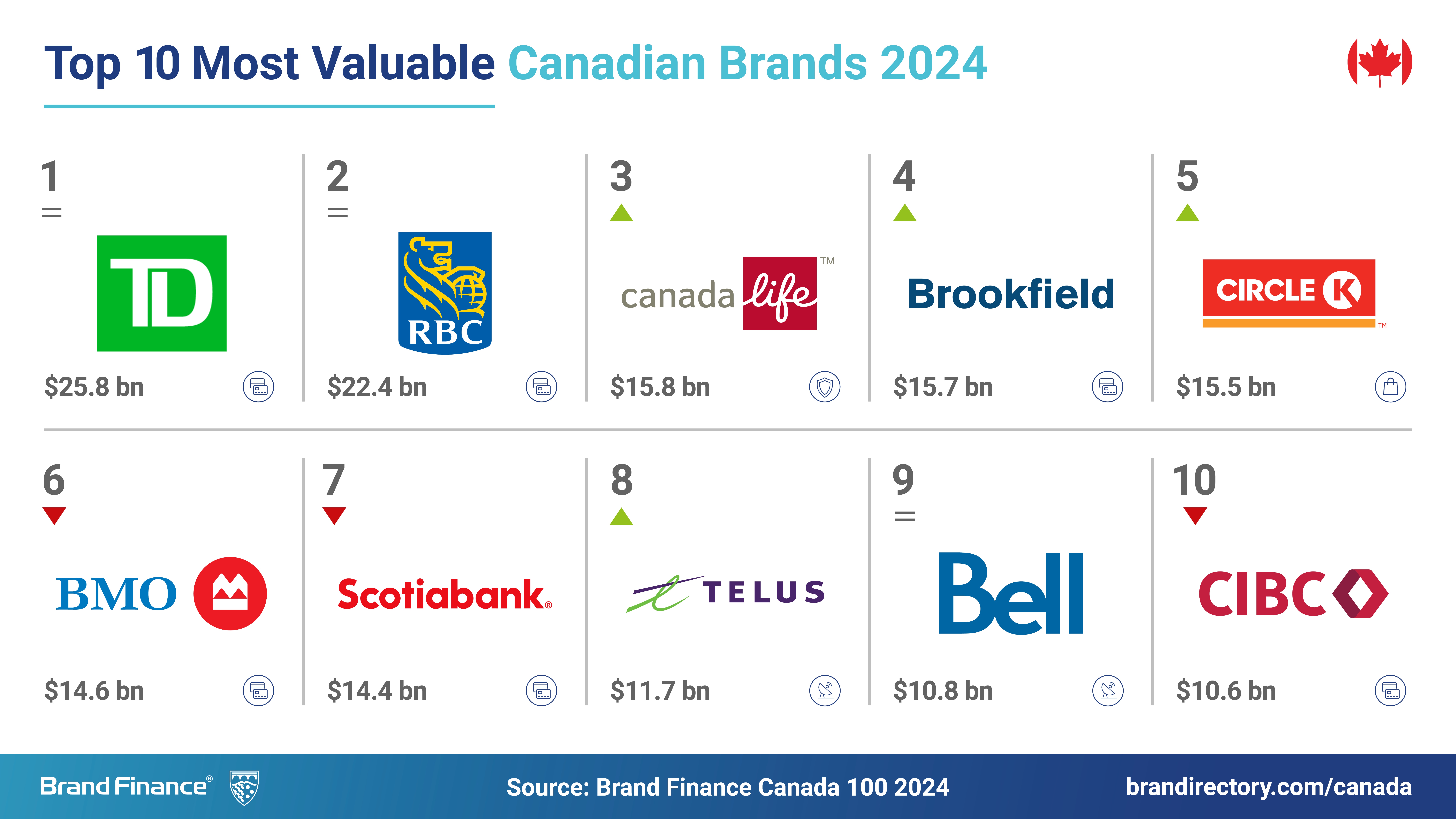 Top 10 Most Valuable Canadian Brands 2024

1
=
TD
$25.8 bn

2
=
RBC
$22.4 bn

3
canada life™
$15.8 bn

4
Brookfield
$15.7 bn

5
CIRCLE K™
$15.5 bn

6
BMO
$14.6 bn

7
Scotiabank®
$14.4 bn

8
TELUS
$11.7 bn

9
=
Bell
$10.8 bn

10
CIBC
$10.6 bn

Brand Finance®
Source: Brand Finance Canada 100 2024
brandirectory.com/canada